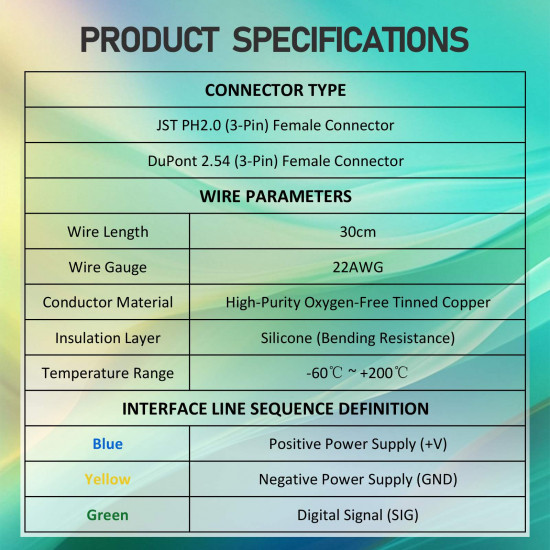 PRODUCT SPECIFICATIONS

| CONNECTOR TYPE | |
|---|---|
| JST PH2.0 (3-Pin) Female Connector | |
| DuPont 2.54 (3-Pin) Female Connector | |
| WIRE PARAMETERS | |
| Wire Length | 30cm |
| Wire Gauge | 22AWG |
| Conductor Material | High-Purity Oxygen-Free Tinned Copper |
| Insulation Layer | Silicone (Bending Resistance) |
| Temperature Range | -60℃ ~ +200℃ |
| INTERFACE LINE SEQUENCE DEFINITION | |
| Blue | Positive Power Supply (+V) |
| Yellow | Negative Power Supply (GND) |
| Green | Digital Signal (SIG) |